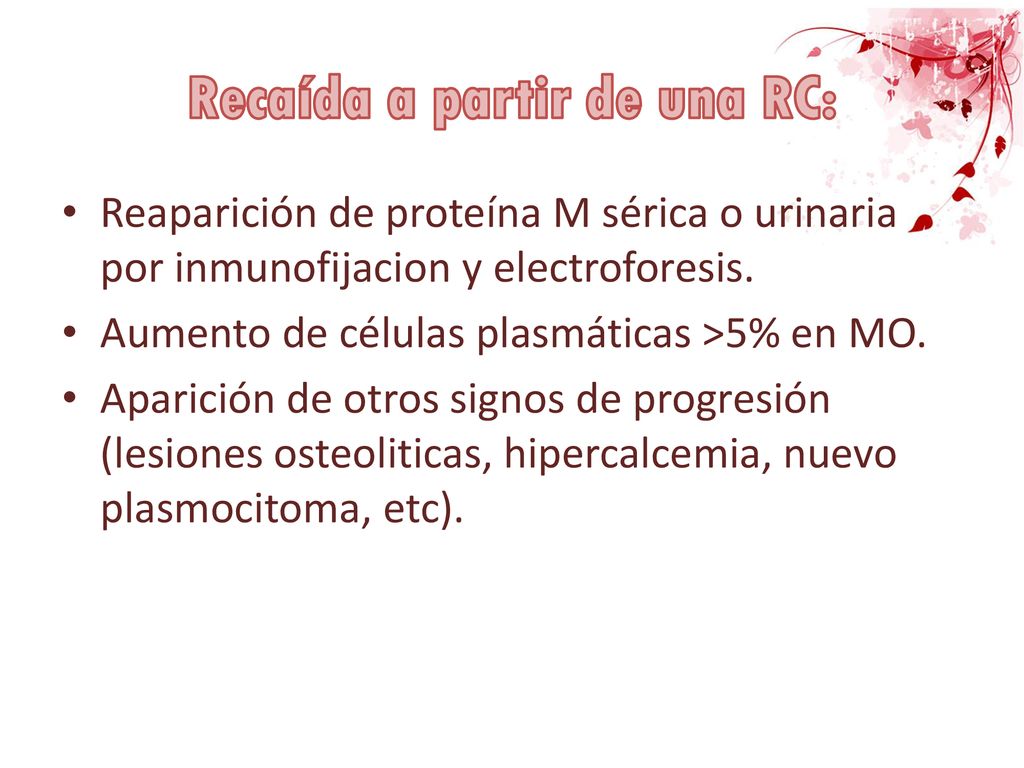 Recaída a partir de una RC:

• Reaparición de proteína M sérica o urinaria por inmunofijacion y electroforesis.
• Aumento de células plasmáticas >5% en MO.
• Aparición de otros signos de progresión (lesiones osteoliticas, hipercalcemia, nuevo plasmocitoma, etc).